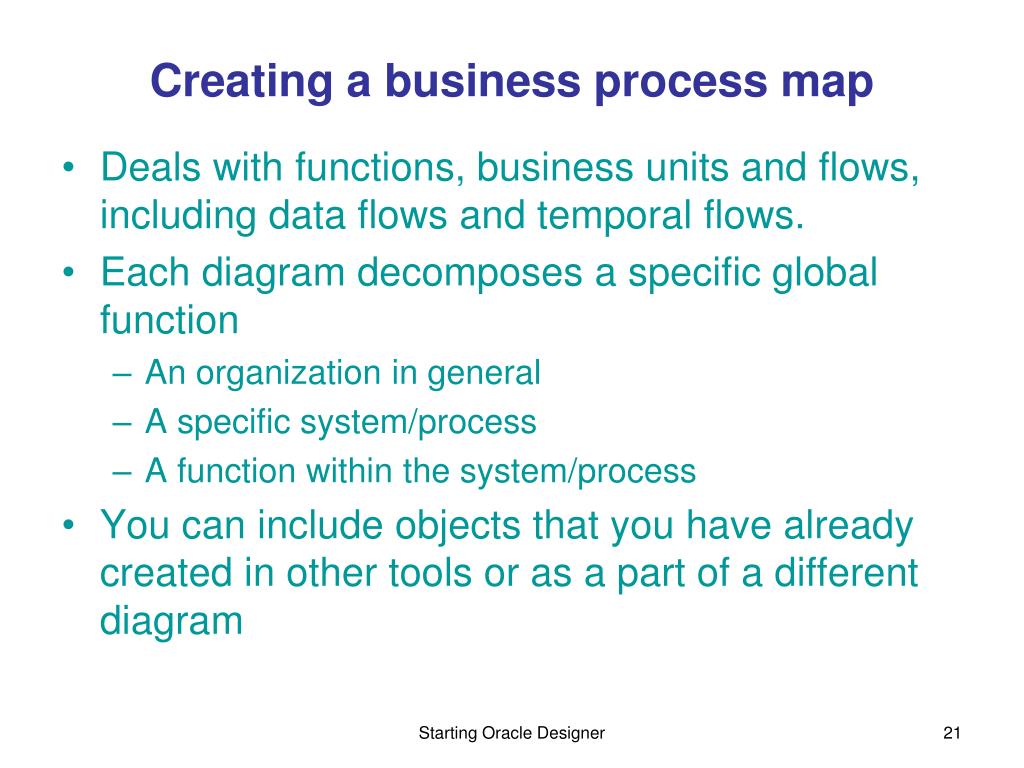 Creating a business process map

• Deals with functions, business units and flows, including data flows and temporal flows.
• Each diagram decomposes a specific global function
– An organization in general
– A specific system/process
– A function within the system/process
• You can include objects that you have already created in other tools or as a part of a different diagram

Starting Oracle Designer

21